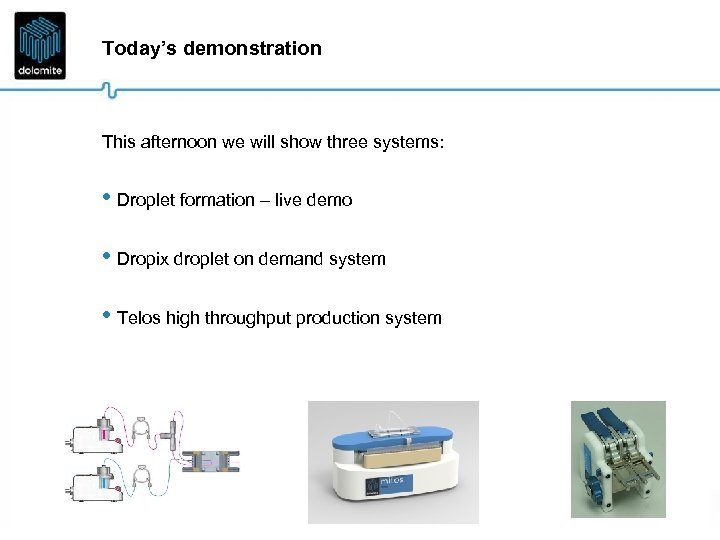 dolomite

Today's demonstration

This afternoon we will show three systems:

• Droplet formation – live demo

• Dropix droplet on demand system

• Telos high throughput production system

mitos